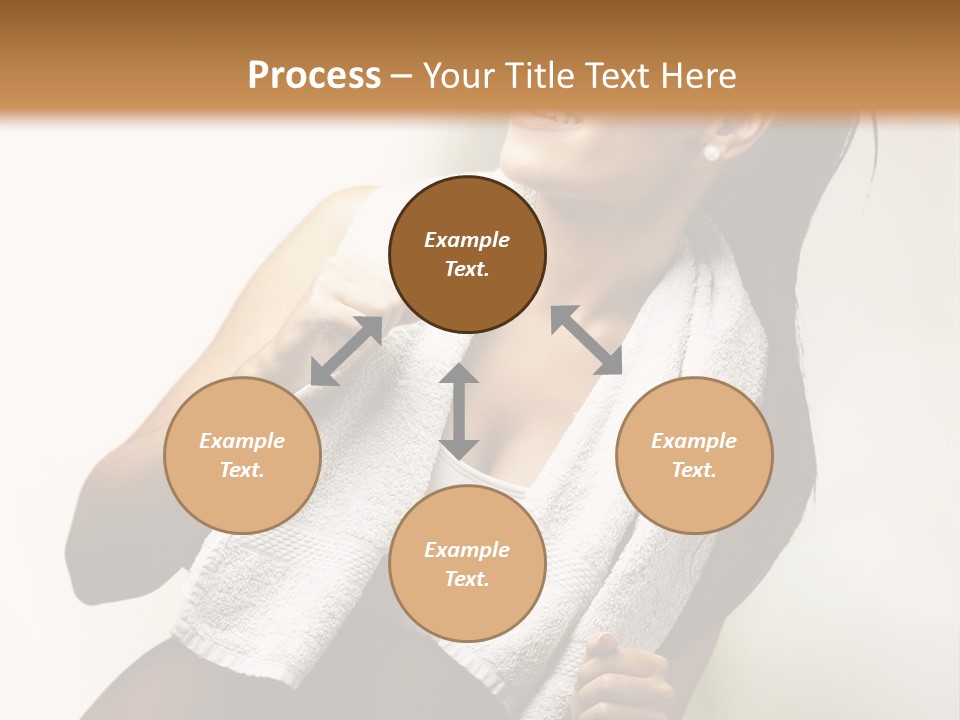 Process – Your Title Text Here

Example Text.

Example Text.

Example Text.

Example Text.